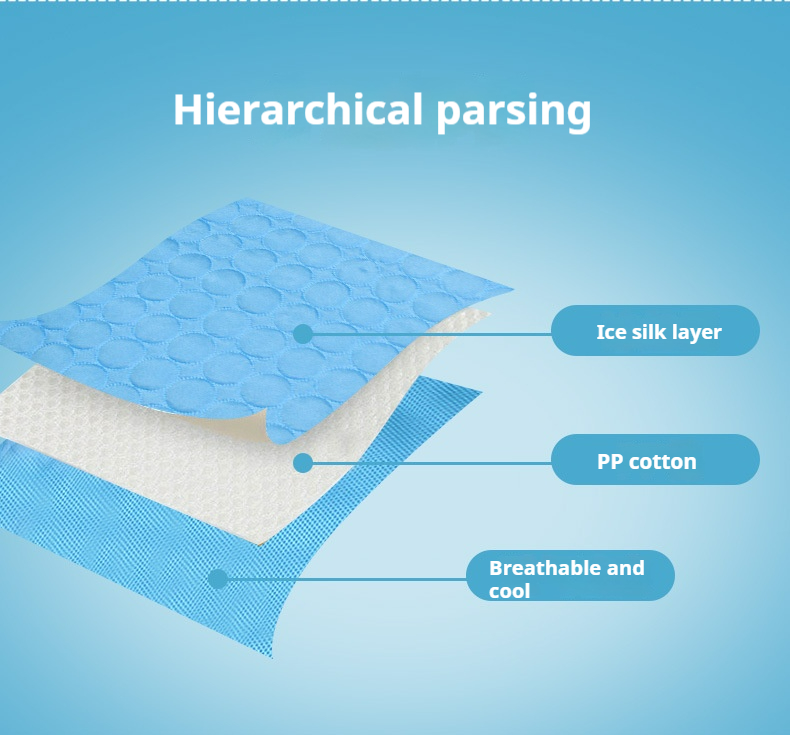 Hierarchical parsing

Ice silk layer

PP cotton

Breathable and cool